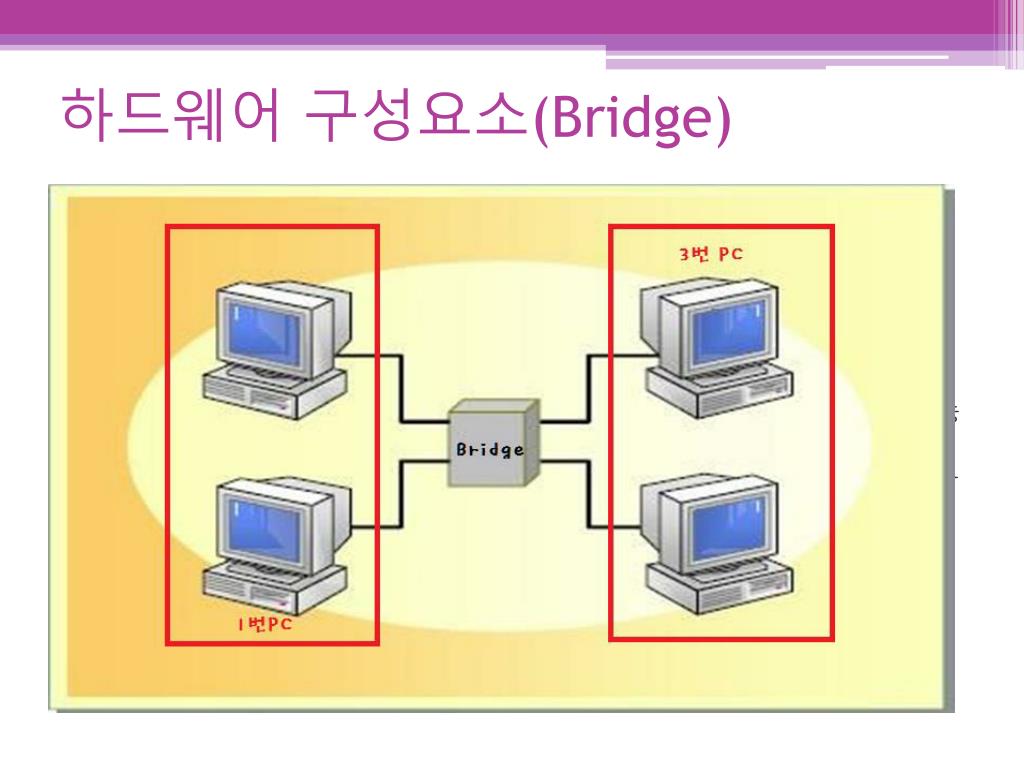 하드웨어 구성요소(Bridge)

3번 PC

Bridge

1번PC